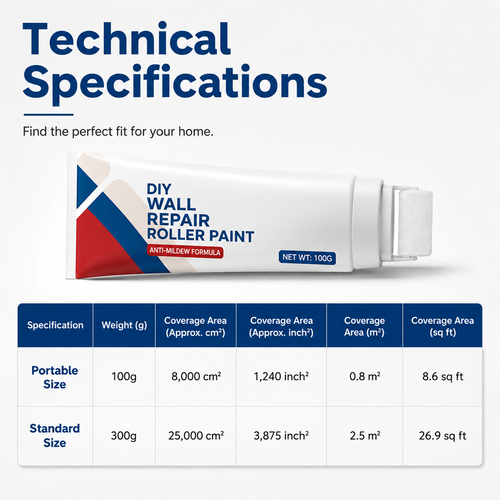 Technical Specifications

Find the perfect fit for your home.

DIY WALL REPAIR ROLLER PAINT

ANTI-MILDEW FORMULA

NET WT: 100G

| Specification | Weight (g) | Coverage Area (Approx. cm²) | Coverage Area (Approx. inch²) | Coverage Area (m²) | Coverage Area (sq ft) |
|---|---|---|---|---|---|
| Portable Size | 100g | 8,000 cm² | 1,240 inch² | 0.8 m² | 8.6 sq ft |
| Standard Size | 300g | 25,000 cm² | 3,875 inch² | 2.5 m² | 26.9 sq ft |